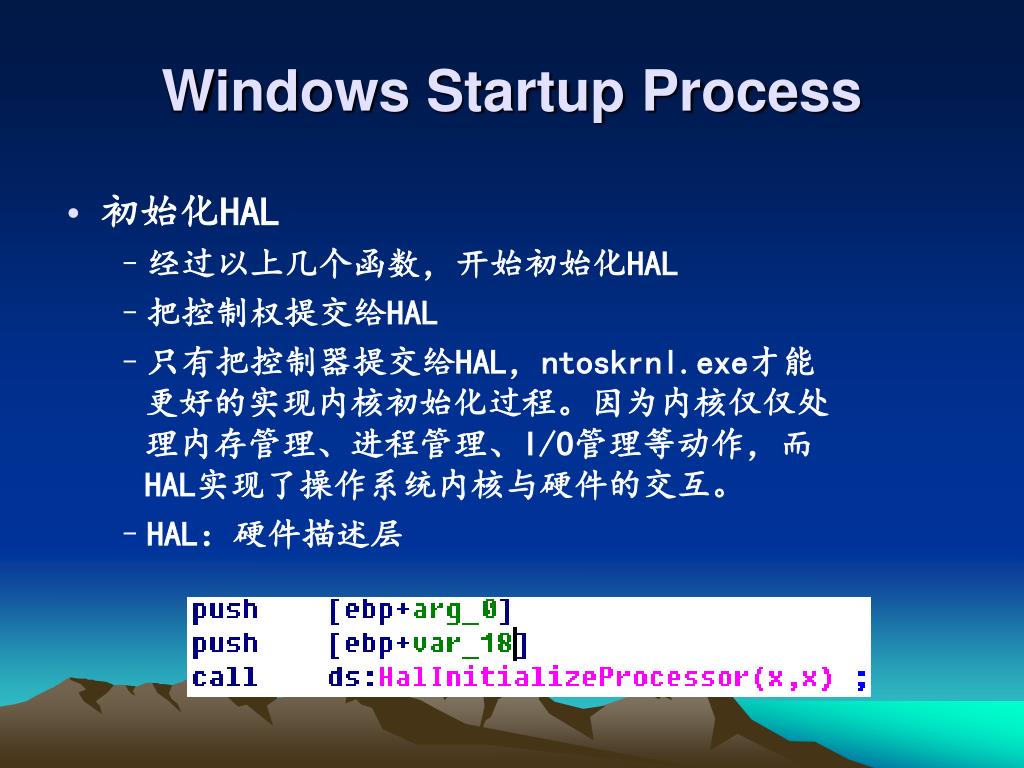 Windows Startup Process

• 初始化HAL
– 经过以上几个函数，开始初始化HAL
– 把控制权提交给HAL
– 只有把控制器提交给HAL，ntoskrnl.exe才能更好的实现内核初始化过程。因为内核仅仅处理内存管理、进程管理、I/O管理等动作，而HAL实现了操作系统内核与硬件的交互。
– HAL：硬件描述层

push [ebp+arg_0]
push [ebp+var_18]
call ds:HalInitializeProcessor(x,x) ;